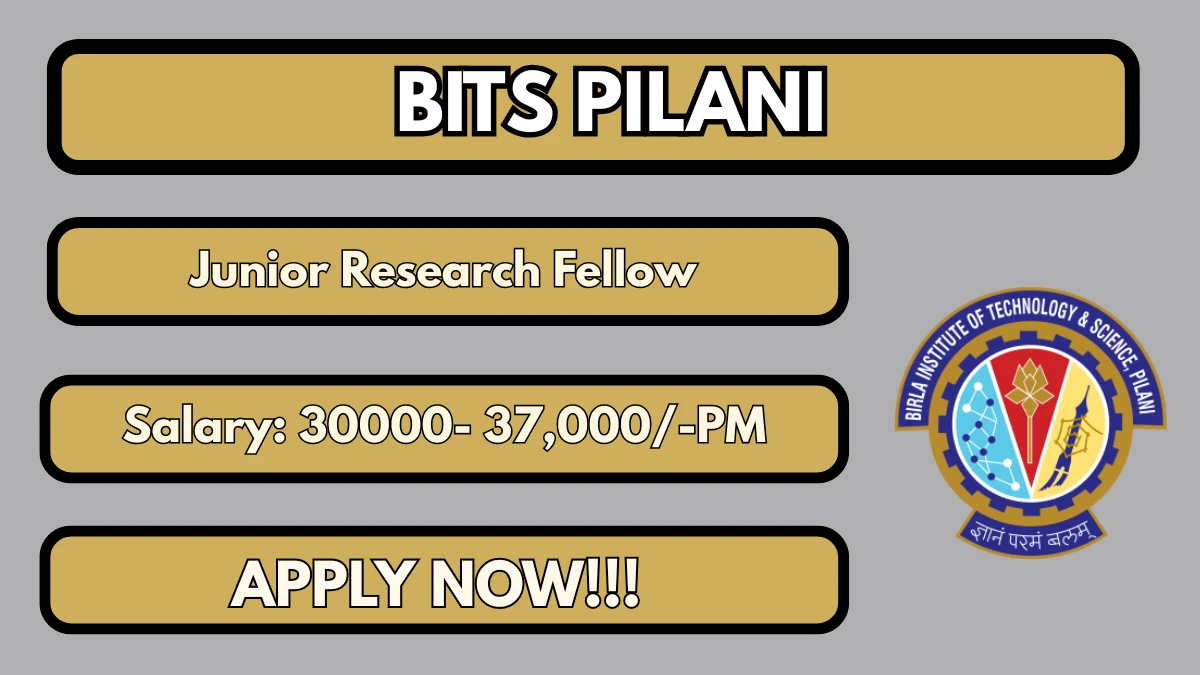 BITS PILANI

Junior Research Fellow

Salary: 30000- 37,000/-PM

APPLY NOW!!!

BIRLA INSTITUTE OF TECHNOLOGY & SCIENCE, PILANI

ज्ञानं परमं बलम्